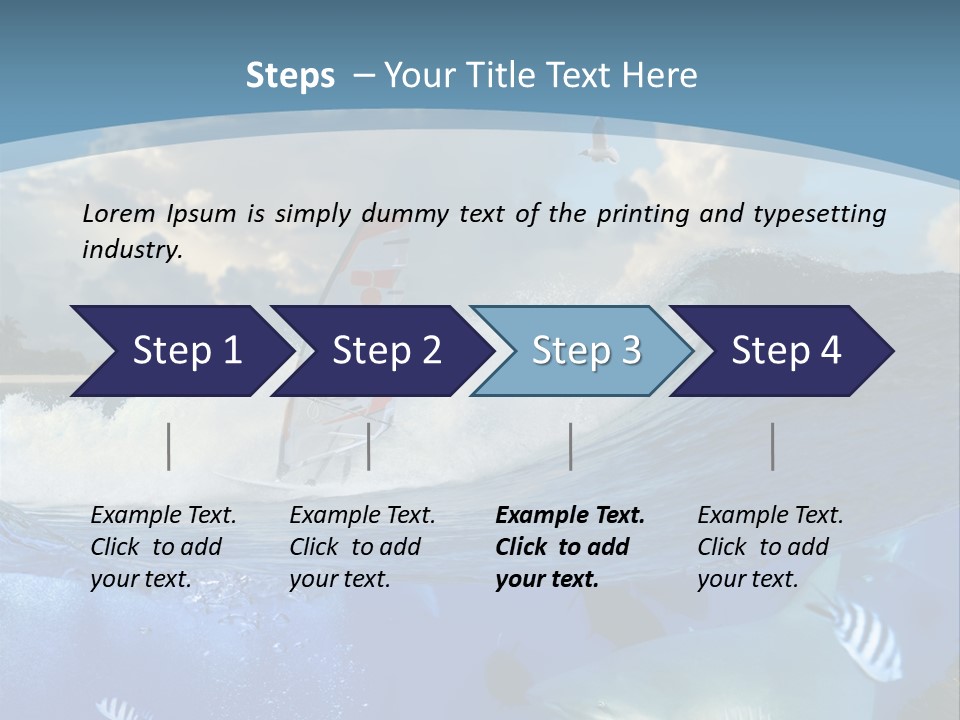 Steps – Your Title Text Here

Lorem Ipsum is simply dummy text of the printing and typesetting industry.

Step 1

Step 2

Step 3

Step 4

Example Text. Click to add your text.

Example Text. Click to add your text.

Example Text. Click to add your text.

Example Text. Click to add your text.